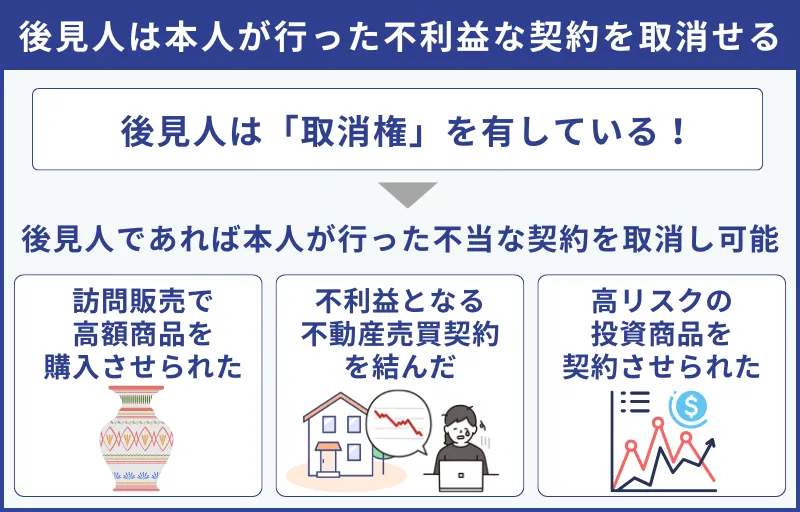 後見人は本人が行った不利益な契約を取消せる

後見人は「取消権」を有している！

後見人であれば本人が行った不当な契約を取消し可能

訪問販売で高額商品を購入させられた

不利益となる不動産売買契約を結んだ

高リスクの投資商品を契約させられた

$